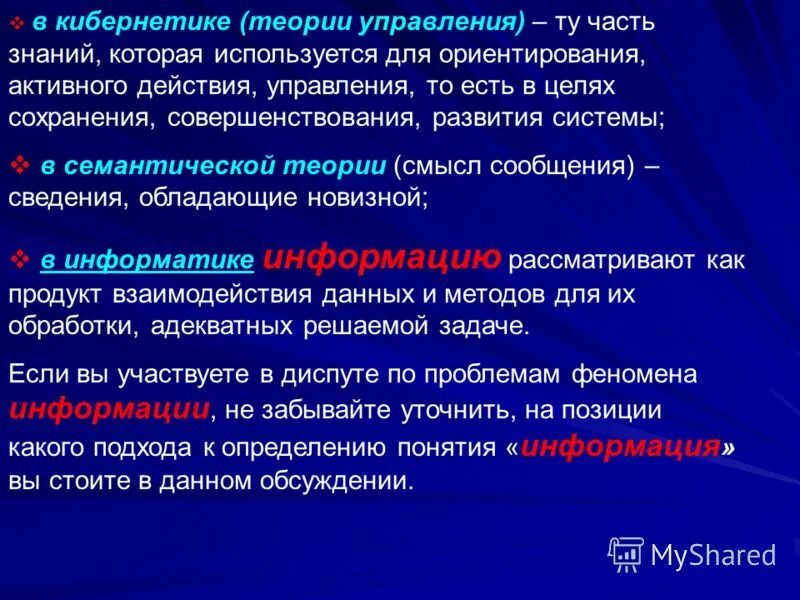 ❖ в кибернетике (теории управления) – ту часть знаний, которая используется для ориентирования, активного действия, управления, то есть в целях сохранения, совершенствования, развития системы;

❖ в семантической теории (смысл сообщения) – сведения, обладающие новизной;

❖ в информатике информацию рассматривают как продукт взаимодействия данных и методов для их обработки, адекватных решаемой задаче.

Если вы участвуете в диспуте по проблемам феномена информации, не забывайте уточнить, на позиции какого подхода к определению понятия «информация» вы стоите в данном обсуждении.

MyShared